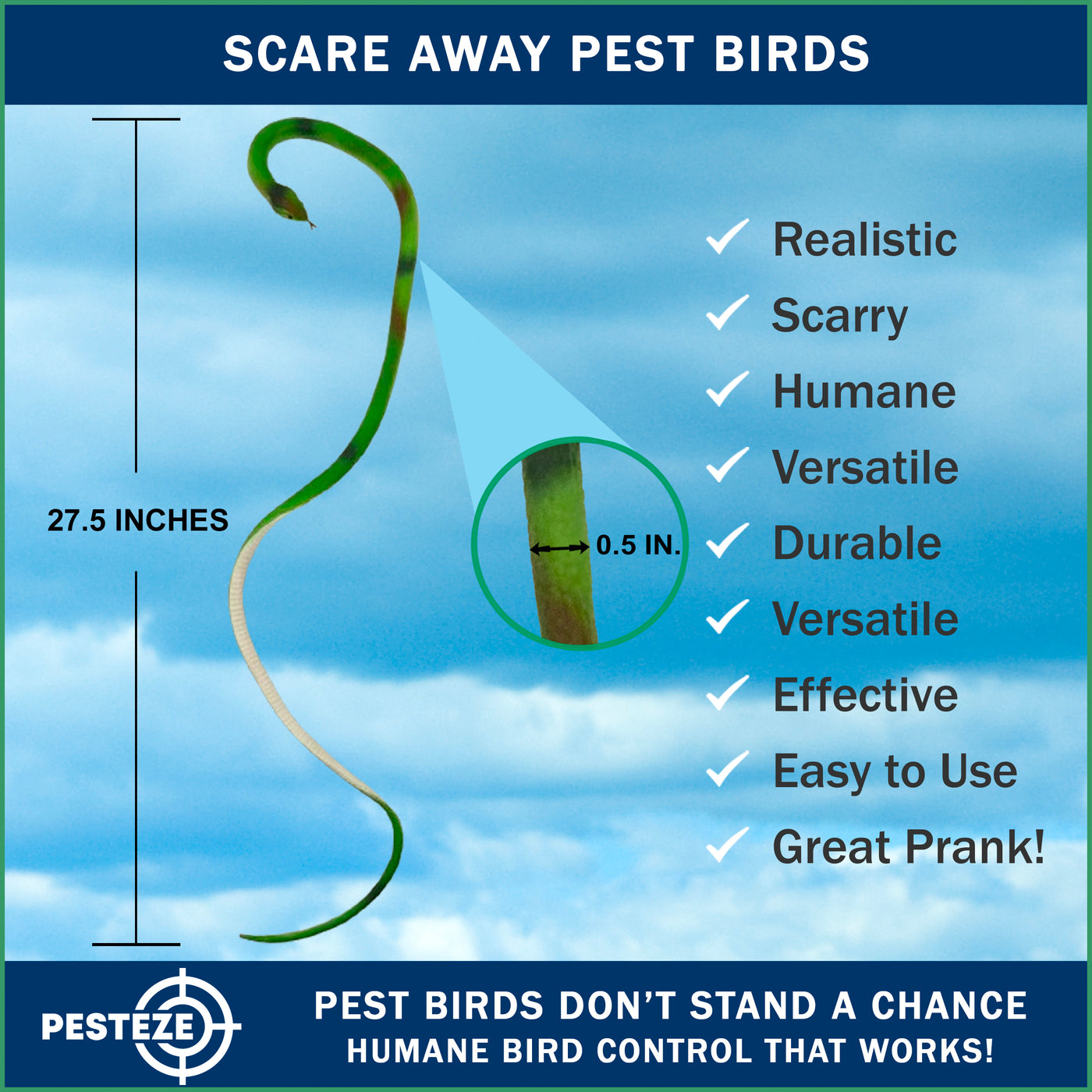 SCARE AWAY PEST BIRDS

27.5 INCHES

0.5 IN.

Realistic
Scarry
Humane
Versatile
Durable
Versatile
Effective
Easy to Use
Great Prank!

PESTEZE

PEST BIRDS DON'T STAND A CHANCE
HUMANE BIRD CONTROL THAT WORKS!